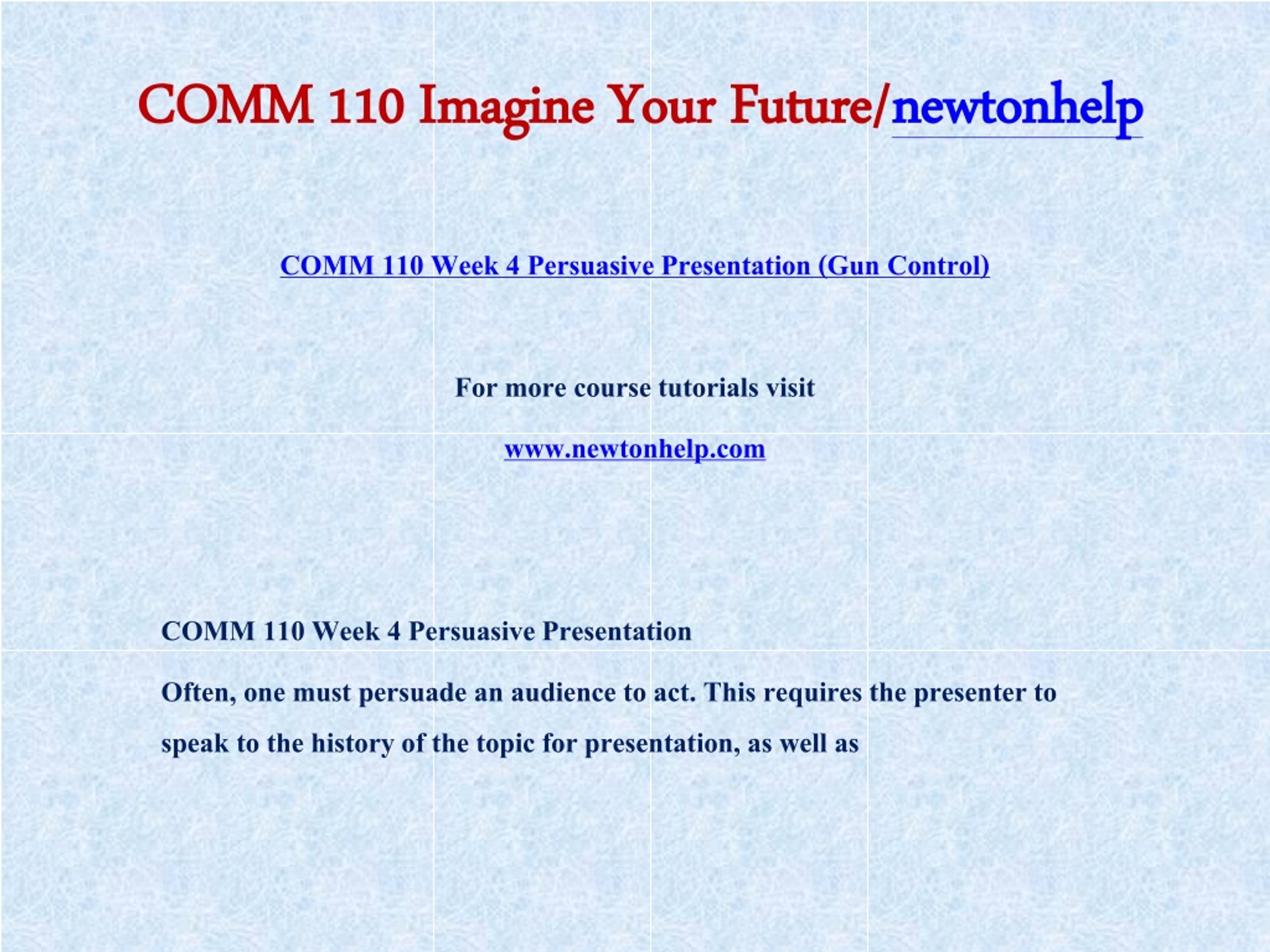 COMM 110 Imagine Your Future/newtonhelp

COMM 110 Week 4 Persuasive Presentation (Gun Control)

For more course tutorials visit

www.newtonhelp.com

COMM 110 Week 4 Persuasive Presentation

Often, one must persuade an audience to act. This requires the presenter to speak to the history of the topic for presentation, as well as